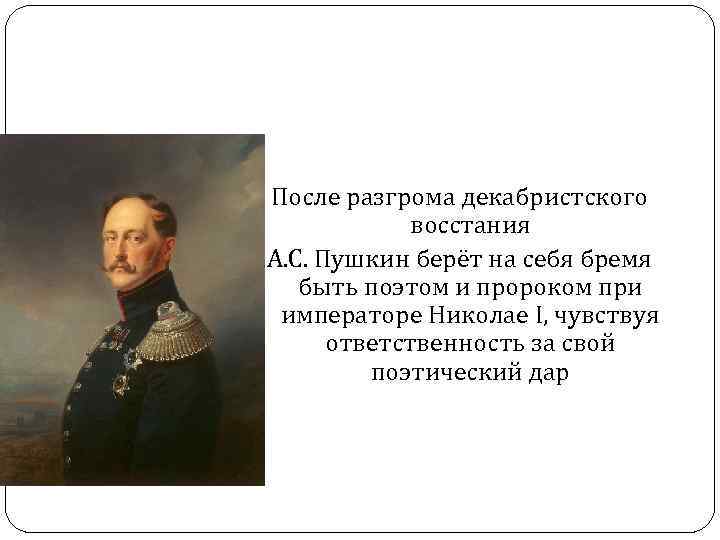 После разгрома декабристского восстания А.С. Пушкин берёт на себя бремя быть поэтом и пророком при императоре Николае I, чувствуя ответственность за свой поэтический дар